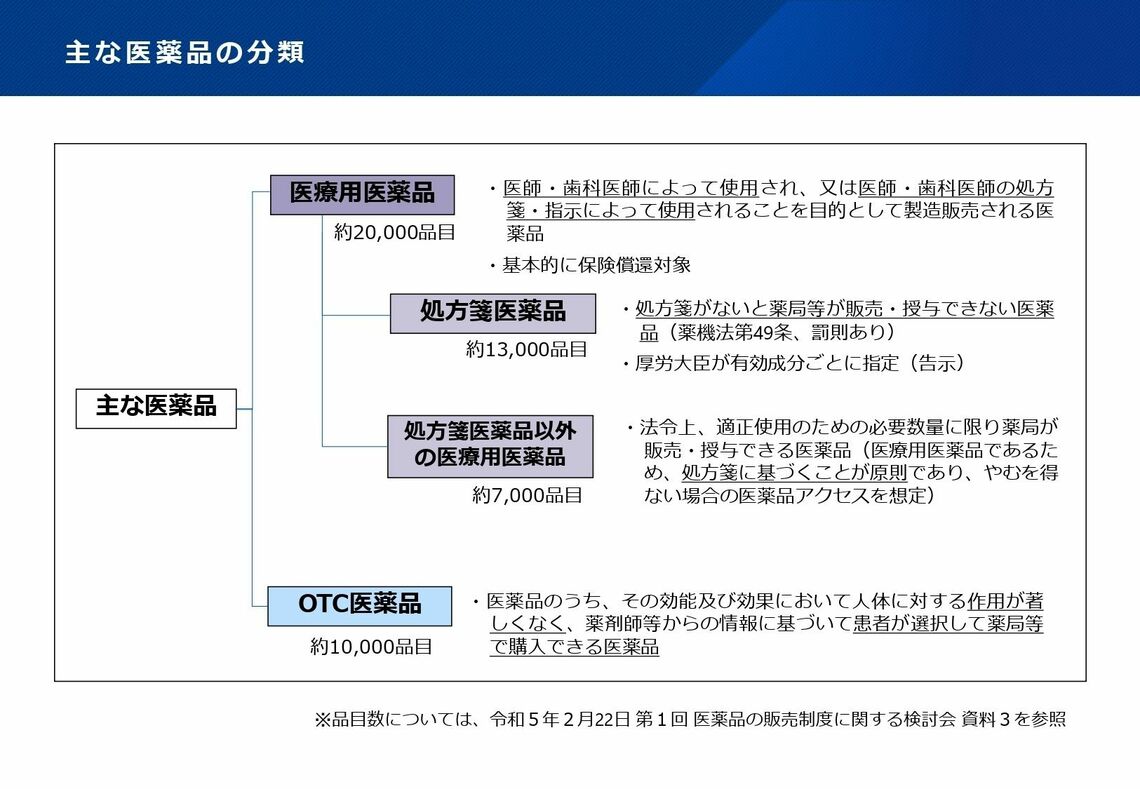 主な医薬品の分類

主な医薬品

医療用医薬品
約20,000品目

・医師・歯科医師によって使用され、又は医師・歯科医師の処方箋・指示によって使用されることを目的として製造販売される医薬品

・基本的に保険償還対象

処方箋医薬品
約13,000品目

・処方箋がないと薬局等が販売・授与できない医薬品（薬機法第49条、罰則あり）

・厚労大臣が有効成分ごとに指定（告示）

処方箋医薬品以外の医療用医薬品
約7,000品目

・法令上、適正使用のための必要数量に限り薬局が販売・授与できる医薬品（医療用医薬品であるため、処方箋に基づくことが原則であり、やむを得ない場合の医薬品アクセスを想定）

OTC医薬品
約10,000品目

・医薬品のうち、その効能及び効果において人体に対する作用が著しくなく、薬剤師等からの情報に基づいて患者が選択して薬局等で購入できる医薬品

※品目数については、令和５年２月22日 第１回 医薬品の販売制度に関する検討会 資料３を参照